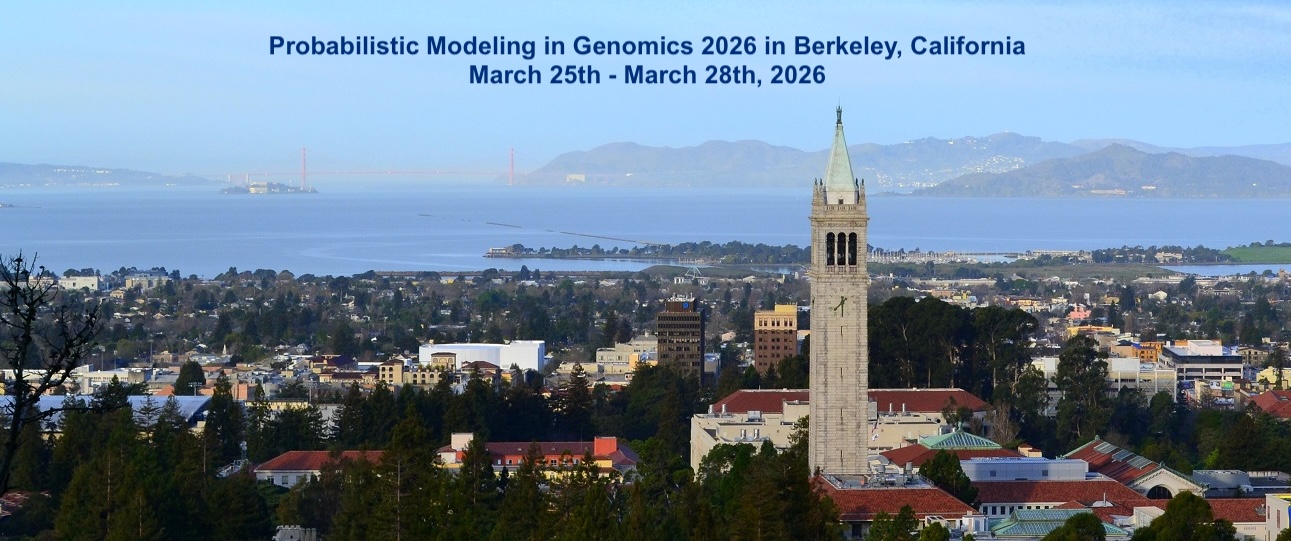 Probabilistic Modeling in Genomics 2026 in Berkeley, California
March 25th - March 28th, 2026